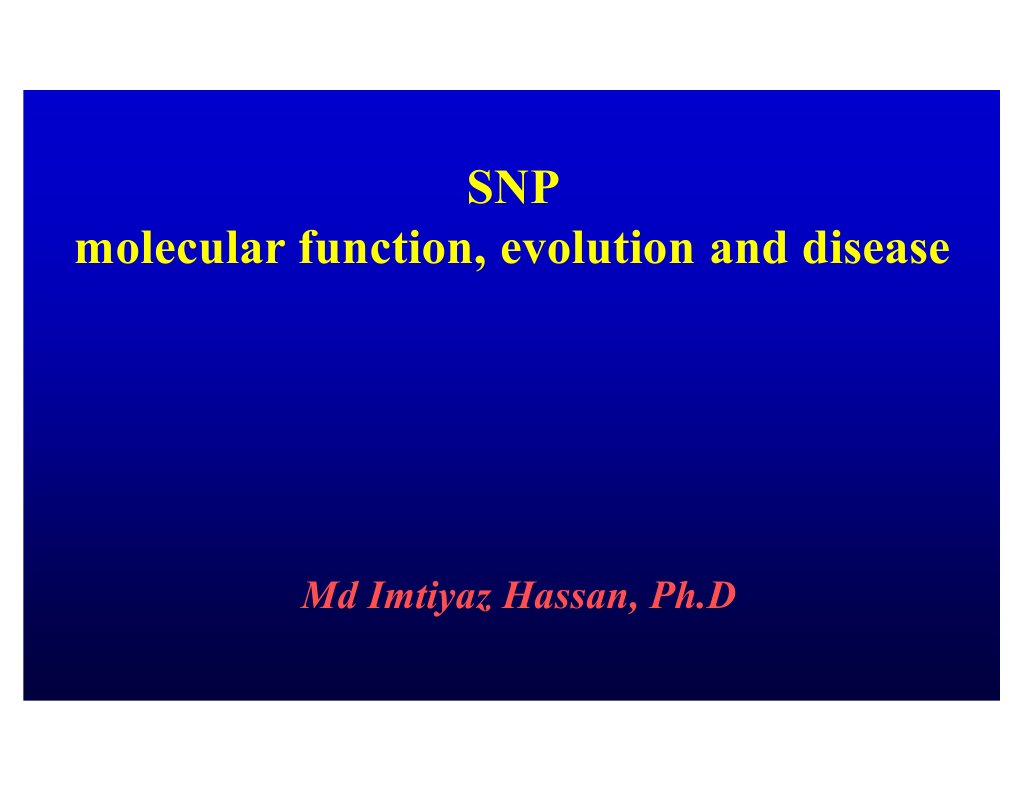 SNP
molecular function, evolution and disease

Md Imtiyaz Hassan, Ph.D